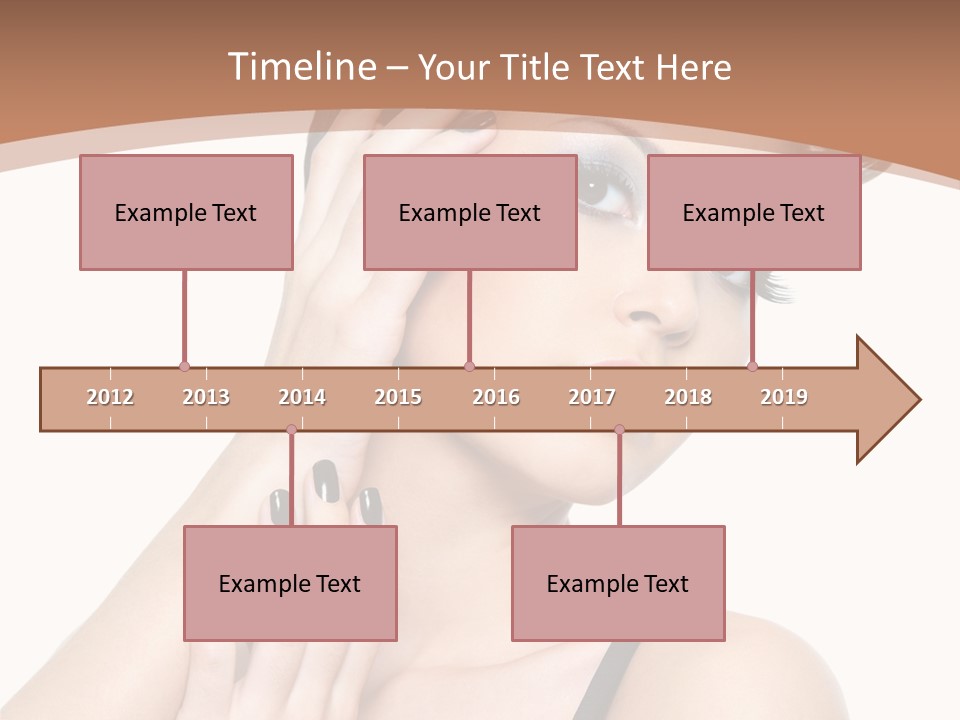 Timeline – Your Title Text Here

Example Text

Example Text

Example Text

2012 2013 2014 2015 2016 2017 2018 2019

Example Text

Example Text